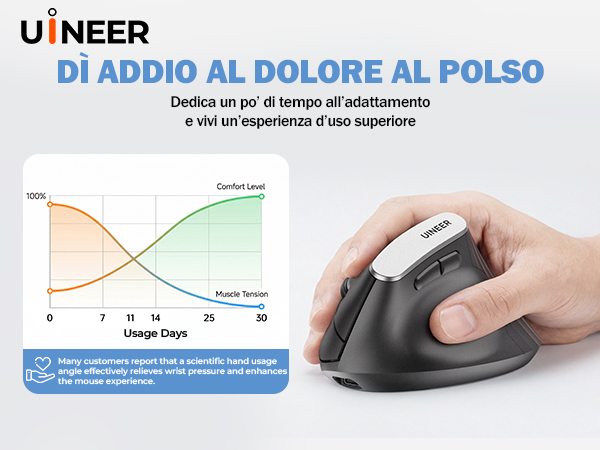 UINEER

DÌ ADDIO AL DOLORE AL POLSO

Dedica un po' di tempo all'adattamento e vivi un'esperienza d'uso superiore

100%

Comfort Level

Muscle Tension

0 7 11 14 25 30

Usage Days

Many customers report that a scientific hand usage angle effectively relieves wrist pressure and enhances the mouse experience.

UINEER